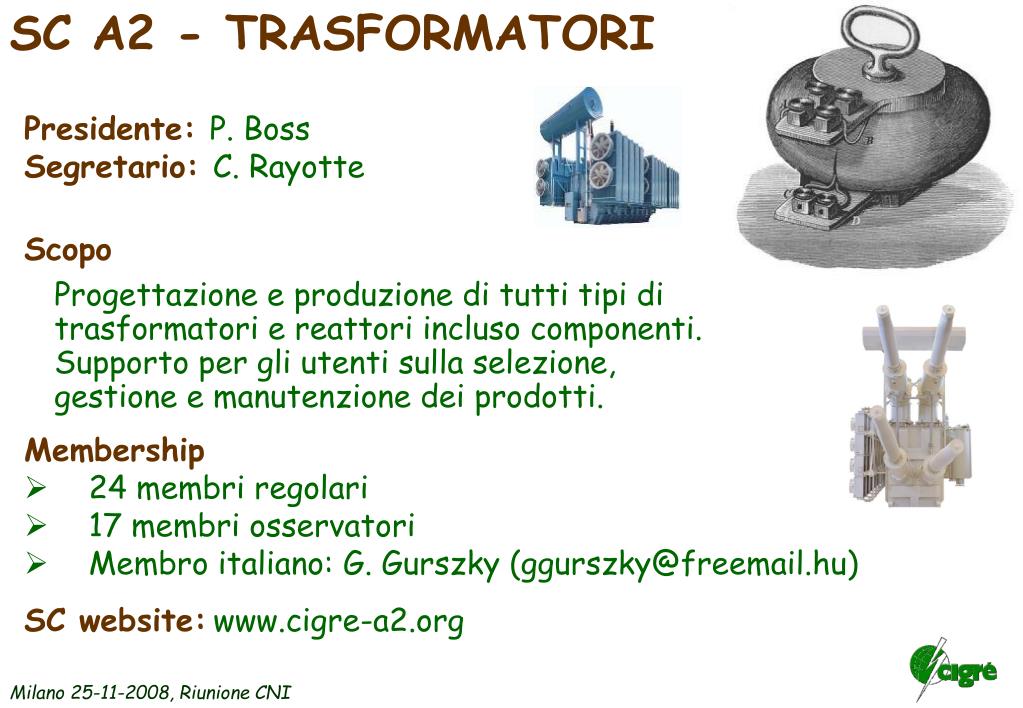 SC A2 - TRASFORMATORI

Presidente: P. Boss
Segretario: C. Rayotte

Scopo

Progettazione e produzione di tutti tipi di trasformatori e reattori incluso componenti. Supporto per gli utenti sulla selezione, gestione e manutenzione dei prodotti.

Membership

➢ 24 membri regolari
➢ 17 membri osservatori
➢ Membro italiano: G. Gurszky (ggurszky@freemail.hu)

SC website: www.cigre-a2.org

Milano 25-11-2008, Riunione CNI

cigré